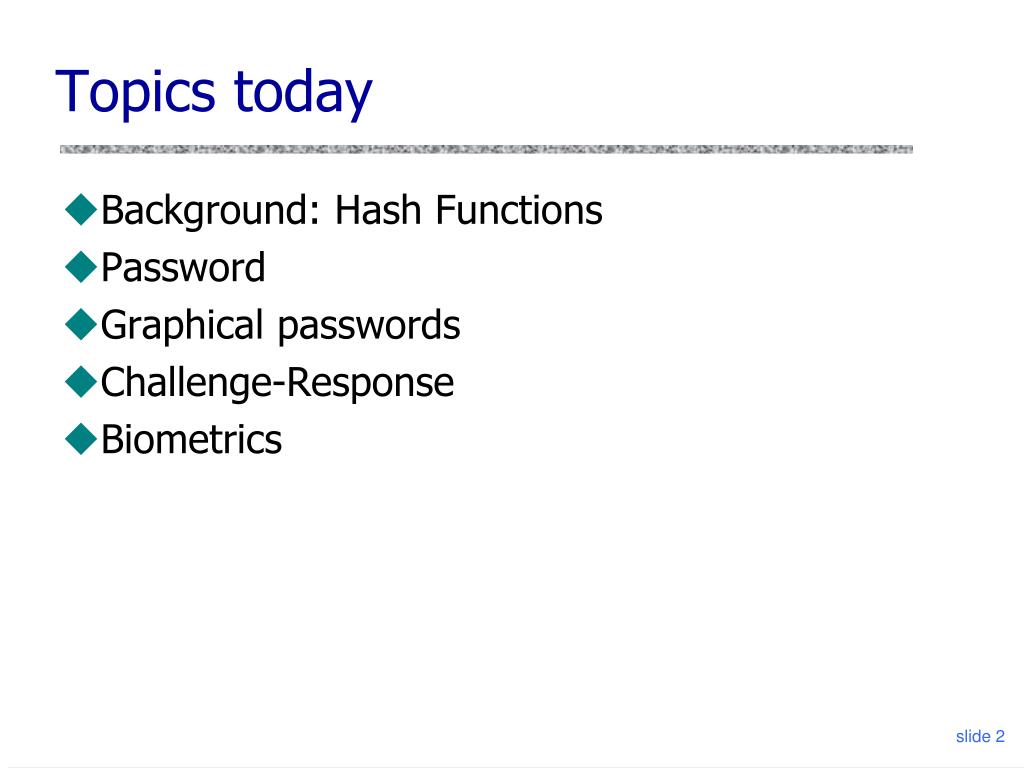 Topics today

◆Background: Hash Functions
◆Password
◆Graphical passwords
◆Challenge-Response
◆Biometrics

slide 2